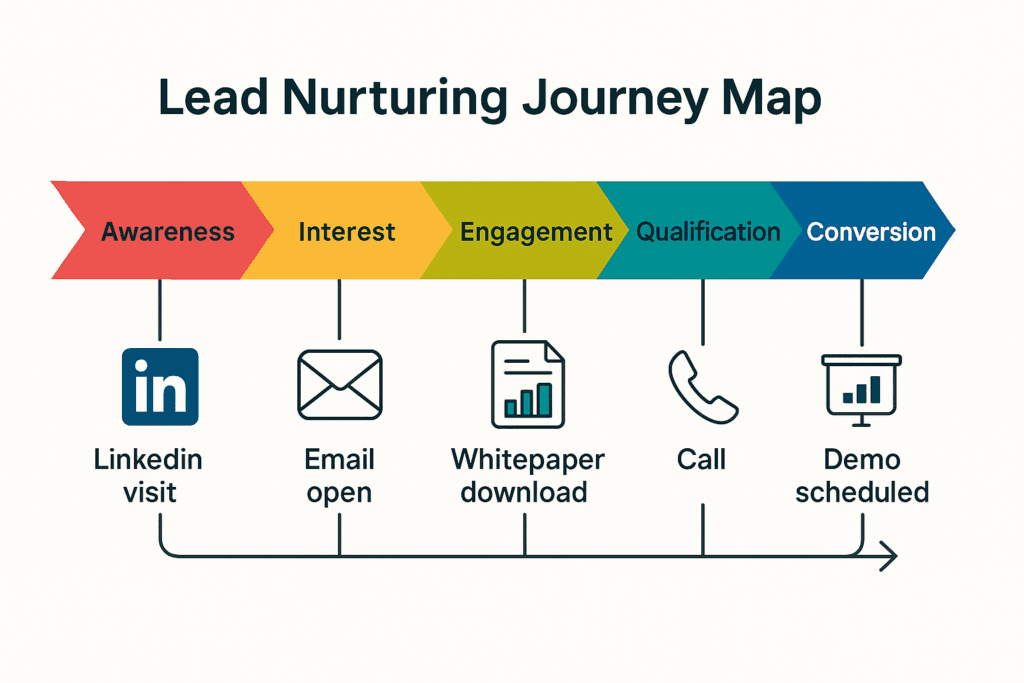 Lead Nurturing Journey Map

Awareness
Interest
Engagement
Qualification
Conversion

in
Linkedin visit

Email open

Whitepaper download

Call

Demo scheduled